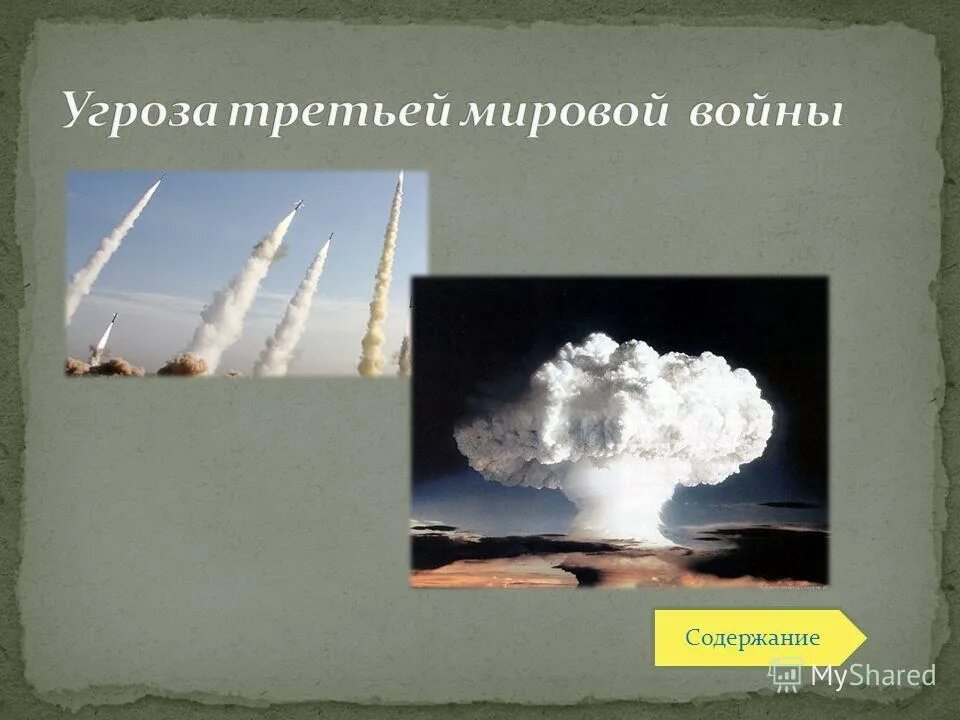 Угроза третьей мировой войны

Содержание

MyShared